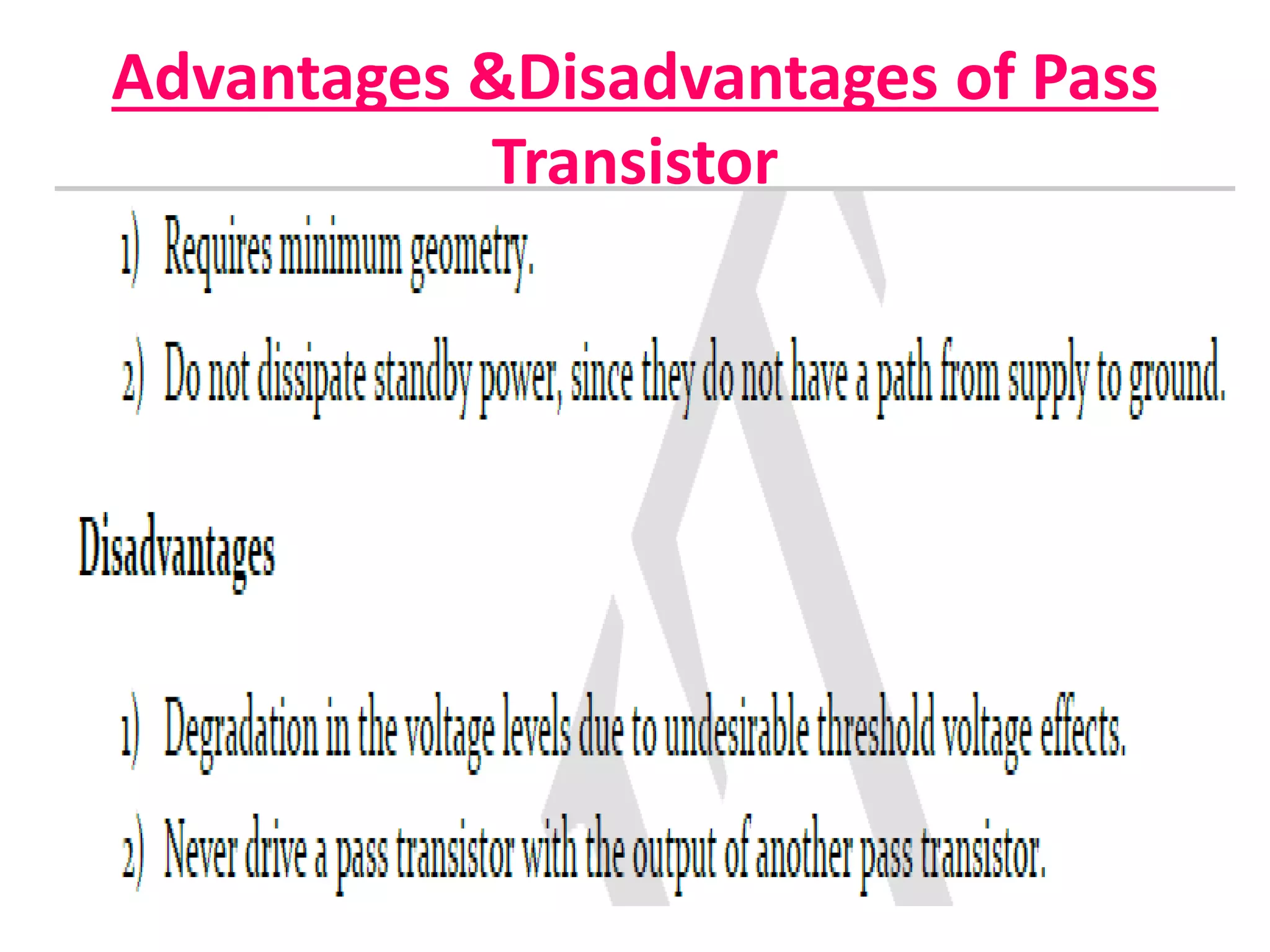 Advantages &Disadvantages of Pass Transistor

1) Requires minimum geometry.

2) Do not dissipate standby power, since they do not have a path from supply to ground.

Disadvantages

1) Degradation in the voltage levels due to undesirable threshold voltage effects.

2) Never drive a pass transistor with the output of another pass transistor.